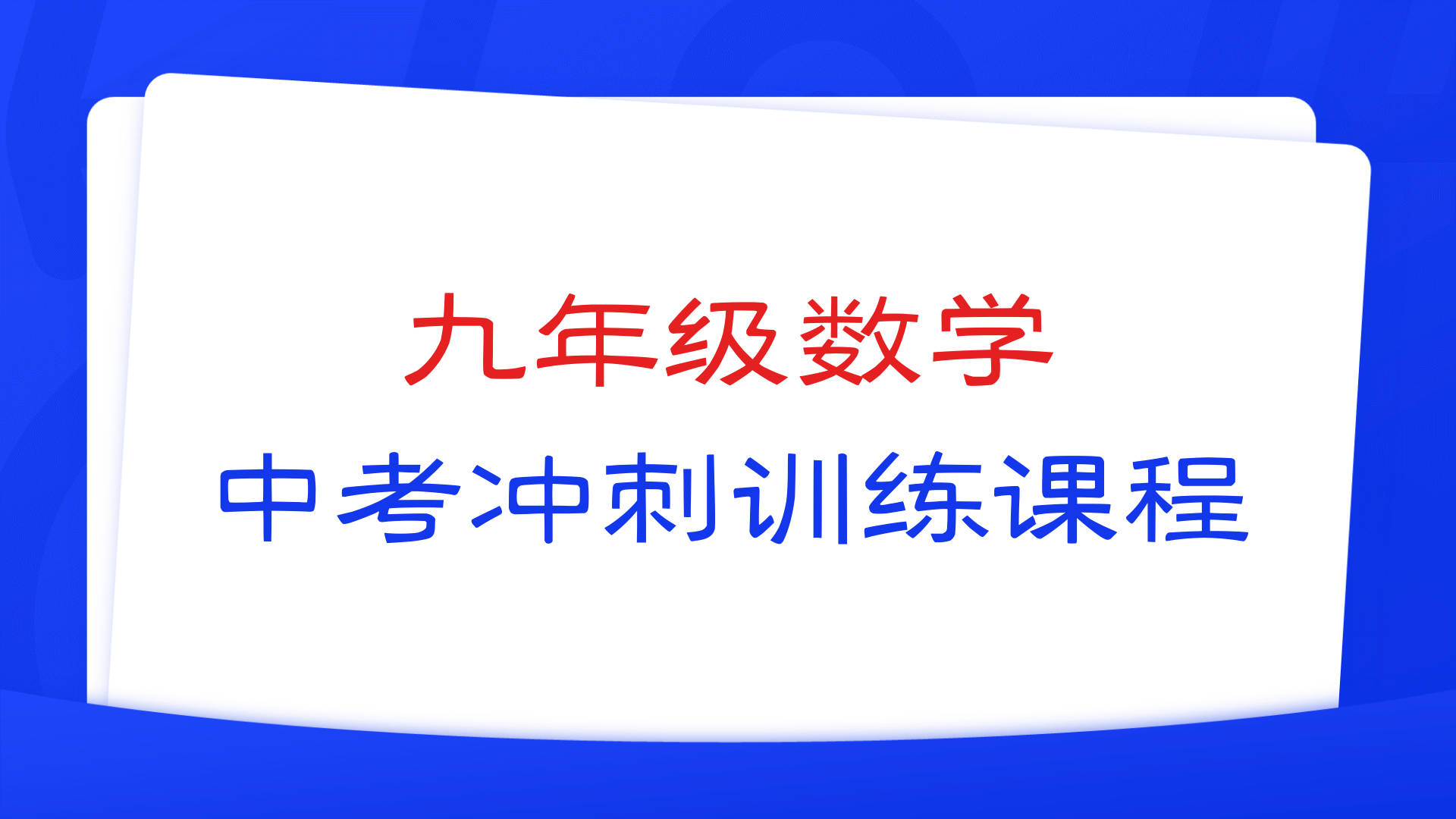 九年级数学

中考冲刺训练课程